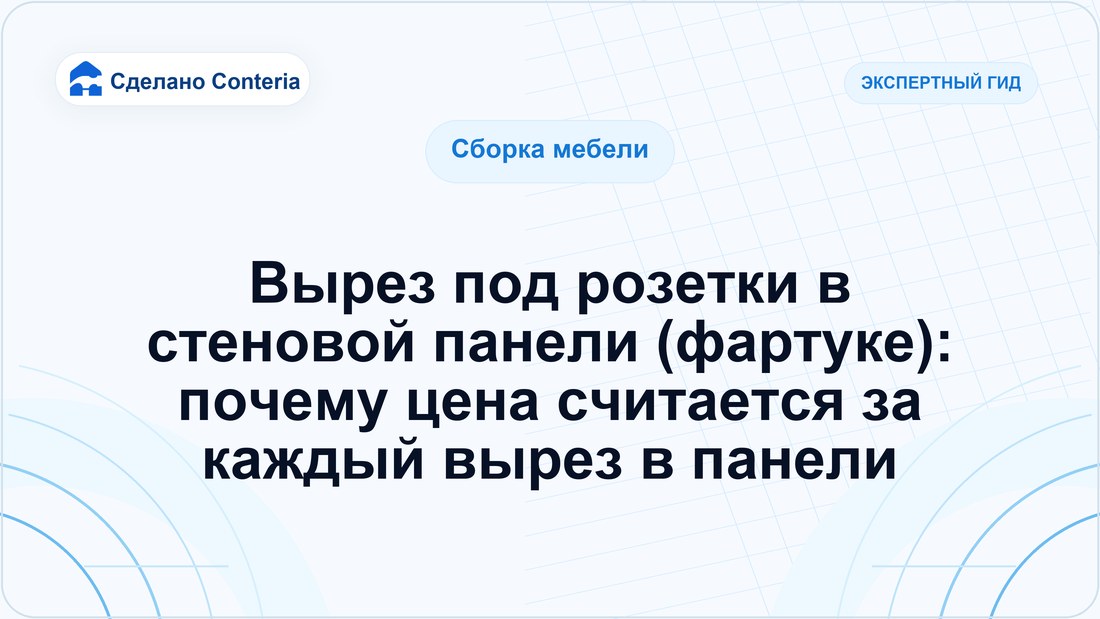 Сделано Conteria

ЭКСПЕРТНЫЙ ГИД

Сборка мебели

Вырез под розетки в стеновой панели (фартуке): почему цена считается за каждый вырез в панели